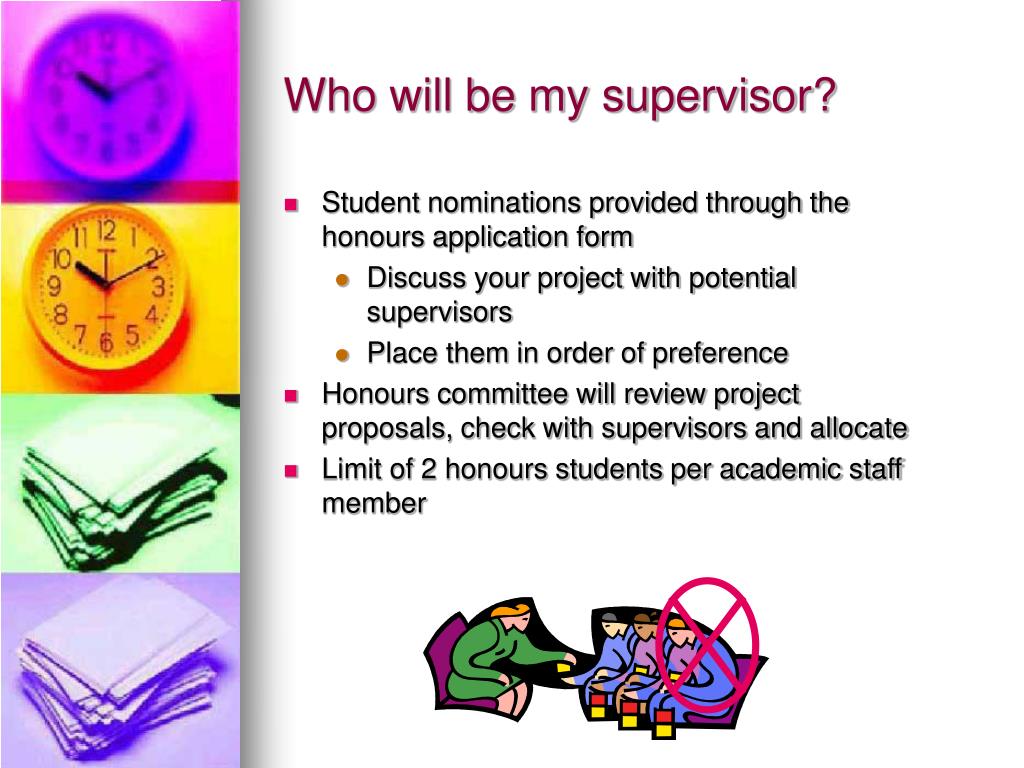 Who will be my supervisor?

- Student nominations provided through the honours application form
  - Discuss your project with potential supervisors
  - Place them in order of preference
- Honours committee will review project proposals, check with supervisors and allocate
- Limit of 2 honours students per academic staff member